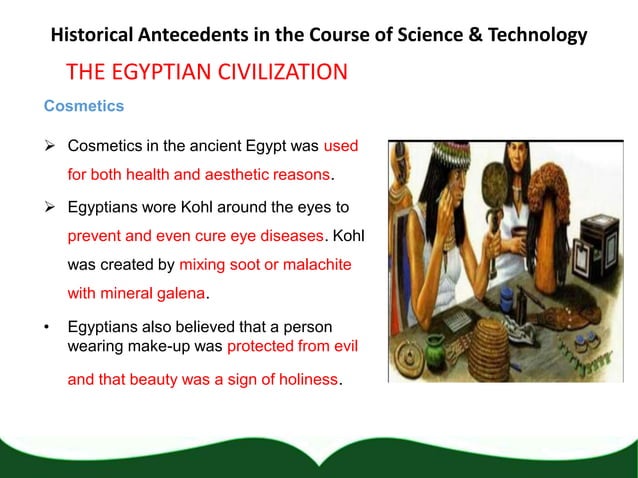 Historical Antecedents in the Course of Science & Technology

THE EGYPTIAN CIVILIZATION

Cosmetics

➢ Cosmetics in the ancient Egypt was used for both health and aesthetic reasons.

➢ Egyptians wore Kohl around the eyes to prevent and even cure eye diseases. Kohl was created by mixing soot or malachite with mineral galena.

• Egyptians also believed that a person wearing make-up was protected from evil and that beauty was a sign of holiness.